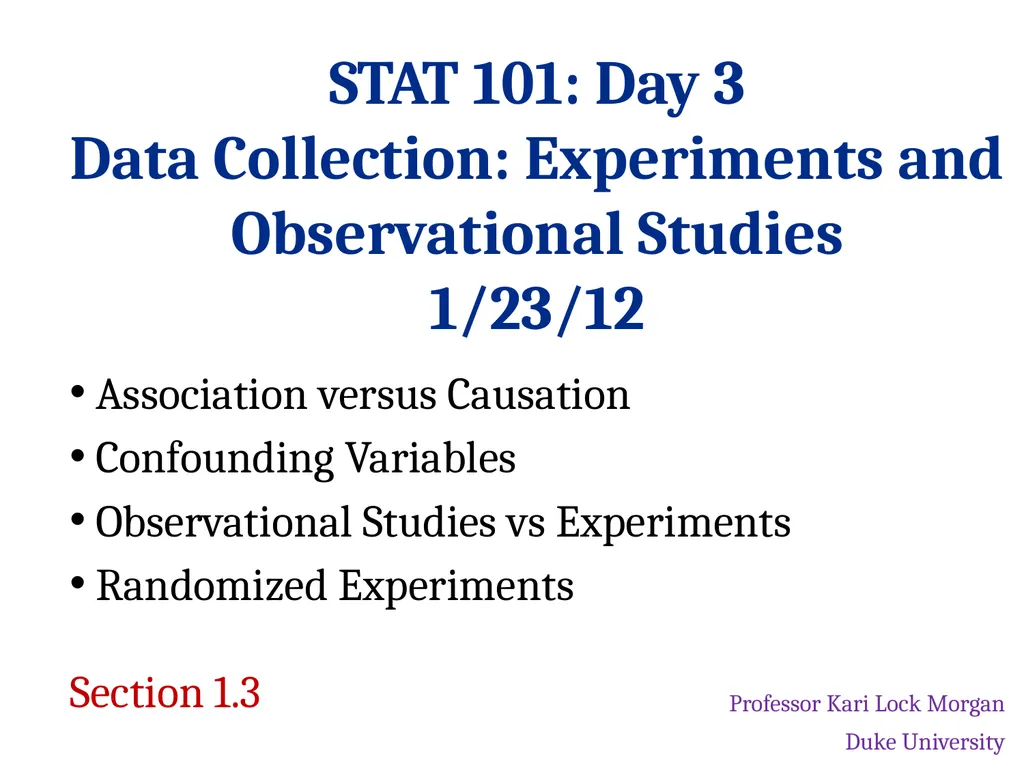 STAT 101: Day 3
Data Collection: Experiments and Observational Studies
1/23/12

• Association versus Causation
• Confounding Variables
• Observational Studies vs Experiments
• Randomized Experiments

Section 1.3

Professor Kari Lock Morgan
Duke University